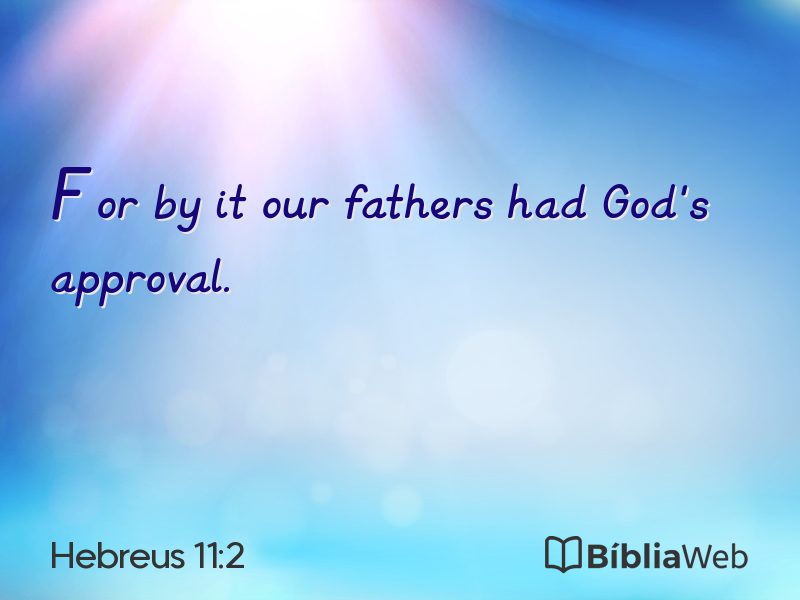 For by it our fathers had God's approval.

Hebreus 11:2

BíbliaWeb